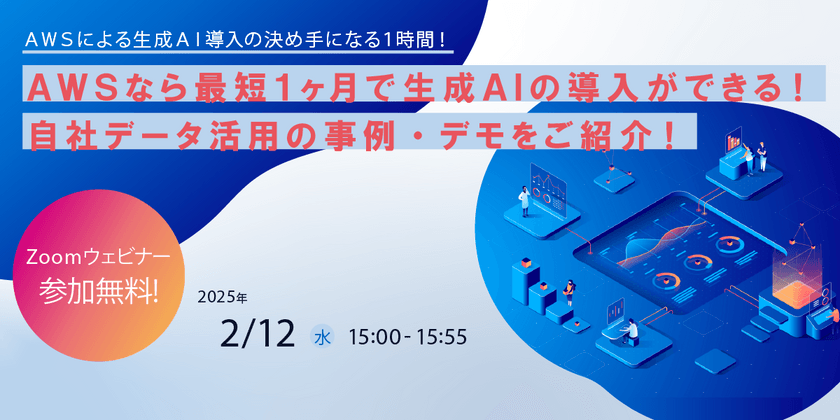 ＡＷＳによる生成ＡＩ導入の決め手になる1時間！

AWSなら最短1ヶ月で生成AIの導入ができる！
自社データ活用の事例・デモをご紹介！

Zoomウェビナー
参加無料!

2025年
2/12 水 15:00 - 15:55